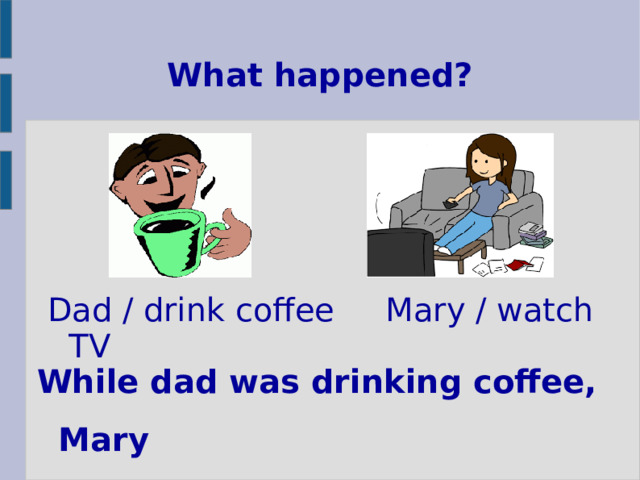 What happened?

Dad / drink coffee     Mary / watch TV

While dad was drinking coffee,

Mary